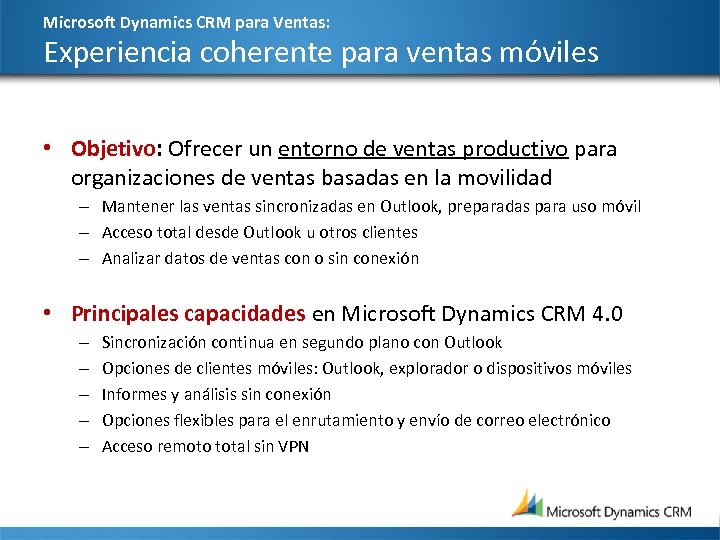 Microsoft Dynamics CRM para Ventas:
Experiencia coherente para ventas móviles

• Objetivo: Ofrecer un entorno de ventas productivo para organizaciones de ventas basadas en la movilidad
– Mantener las ventas sincronizadas en Outlook, preparadas para uso móvil
– Acceso total desde Outlook u otros clientes
– Analizar datos de ventas con o sin conexión

• Principales capacidades en Microsoft Dynamics CRM 4.0
– Sincronización continua en segundo plano con Outlook
– Opciones de clientes móviles: Outlook, explorador o dispositivos móviles
– Informes y análisis sin conexión
– Opciones flexibles para el enrutamiento y envío de correo electrónico
– Acceso remoto total sin VPN

Microsoft Dynamics CRM